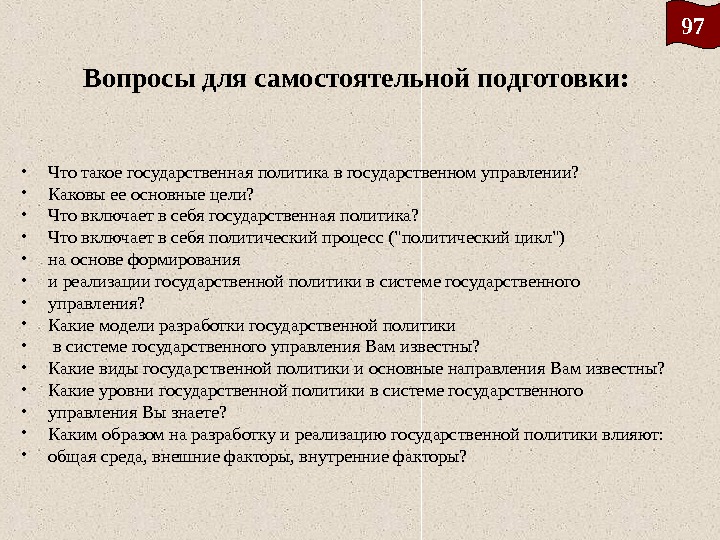 97

Вопросы для самостоятельной подготовки:

• Что такое государственная политика в государственном управлении?
• Каковы ее основные цели?
• Что включает в себя государственная политика?
• Что включает в себя политический процесс ("политический цикл")
• на основе формирования
• и реализации государственной политики в системе государственного
• управления?
• Какие модели разработки государственной политики
• в системе государственного управления Вам известны?
• Какие виды государственной политики и основные направления Вам известны?
• Какие уровни государственной политики в системе государственного
• управления Вы знаете?
• Каким образом на разработку и реализацию государственной политики влияют:
• общая среда, внешние факторы, внутренние факторы?